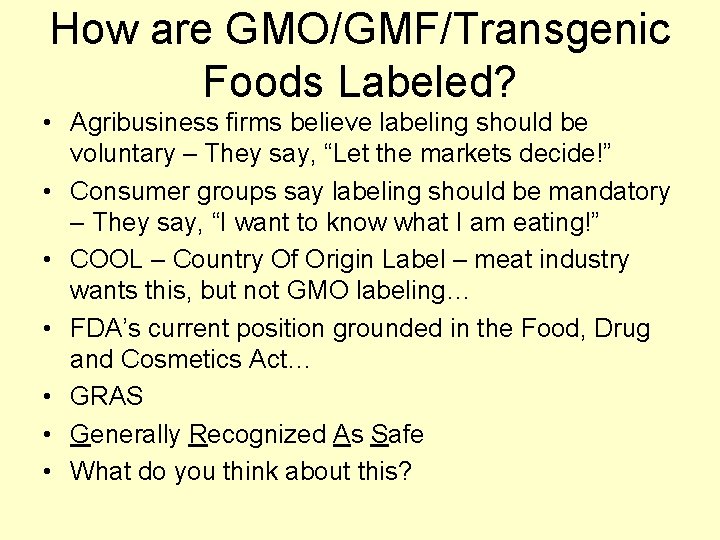 How are GMO/GMF/Transgenic Foods Labeled?

• Agribusiness firms believe labeling should be voluntary – They say, “Let the markets decide!”
• Consumer groups say labeling should be mandatory – They say, “I want to know what I am eating!”
• COOL – Country Of Origin Label – meat industry wants this, but not GMO labeling…
• FDA’s current position grounded in the Food, Drug and Cosmetics Act…
• GRAS
• Generally Recognized As Safe
• What do you think about this?